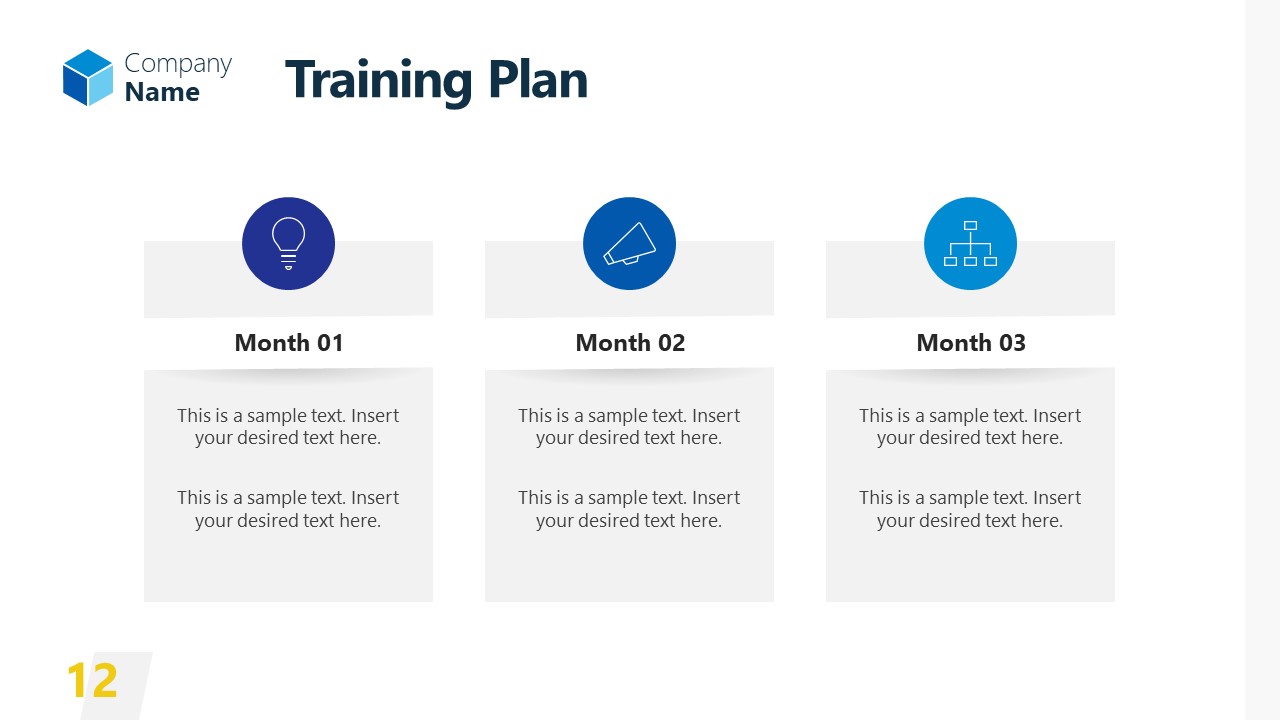 Company
Name

Training Plan

Month 01

This is a sample text. Insert your desired text here.

This is a sample text. Insert your desired text here.

Month 02

This is a sample text. Insert your desired text here.

This is a sample text. Insert your desired text here.

Month 03

This is a sample text. Insert your desired text here.

This is a sample text. Insert your desired text here.

12